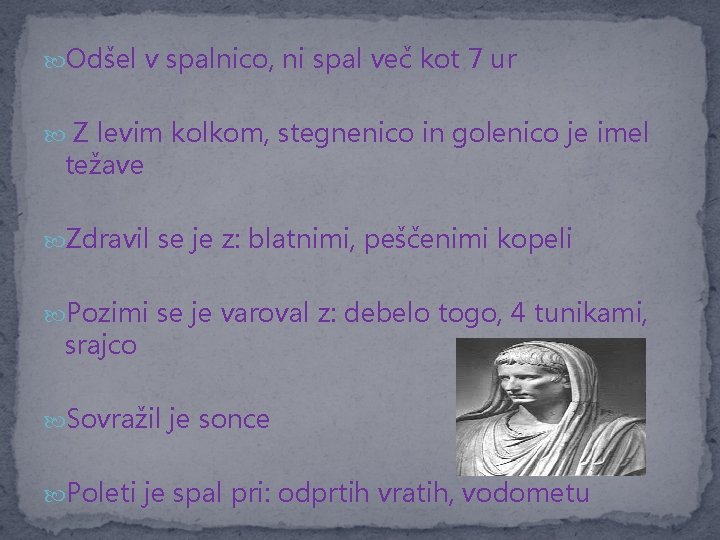 Odšel v spalnico, ni spal več kot 7 ur

Z levim kolkom, stegnenico in golenico je imel težave

Zdravil se je z: blatnimi, peščenimi kopeli

Pozimi se je varoval z: debelo togo, 4 tunikami, srajco

Sovražil je sonce

Poleti je spal pri: odprtih vratih, vodometu